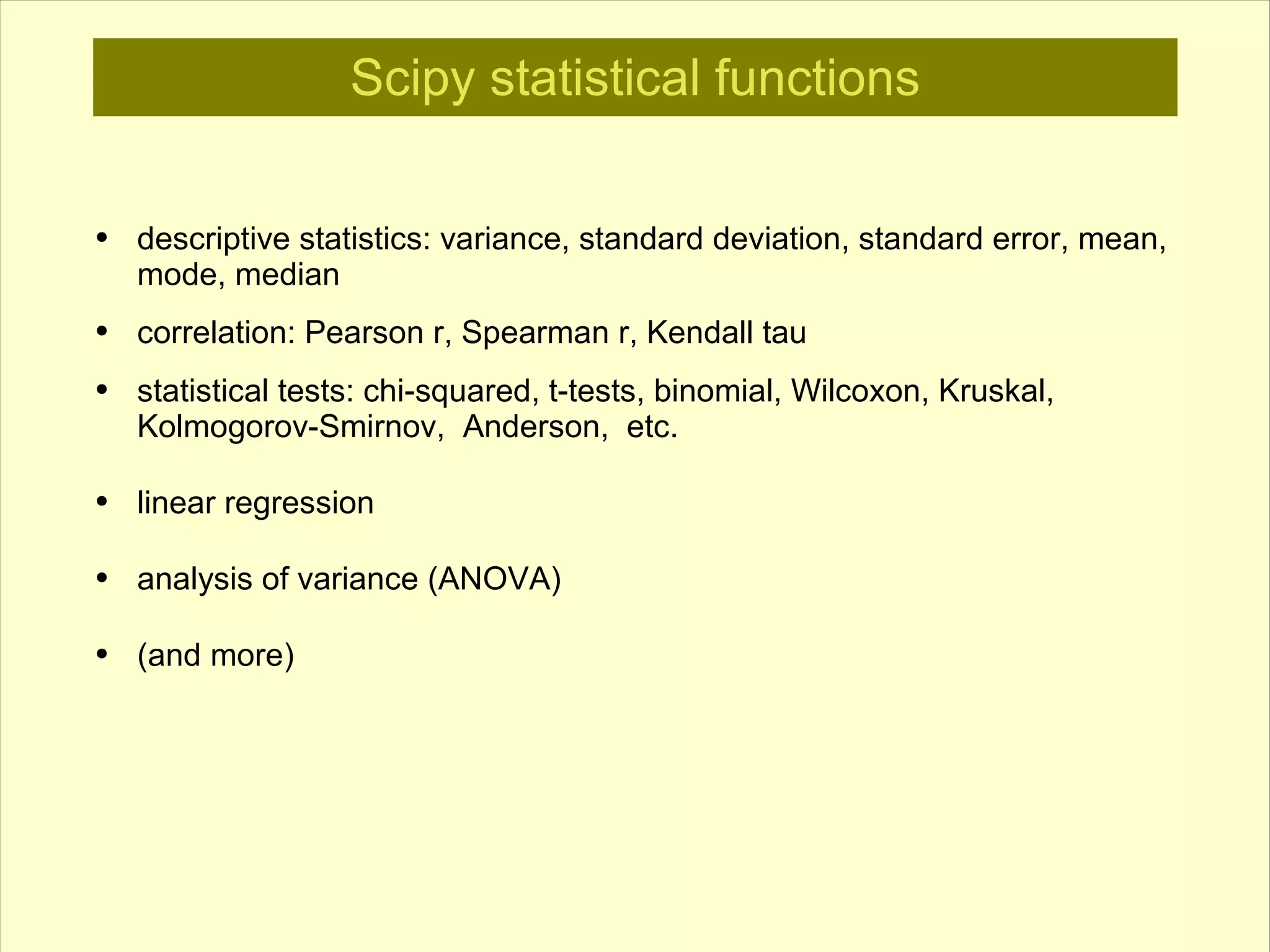 Scipy statistical functions

• descriptive statistics: variance, standard deviation, standard error, mean, mode, median

• correlation: Pearson r, Spearman r, Kendall tau

• statistical tests: chi-squared, t-tests, binomial, Wilcoxon, Kruskal, Kolmogorov-Smirnov, Anderson, etc.

• linear regression

• analysis of variance (ANOVA)

• (and more)